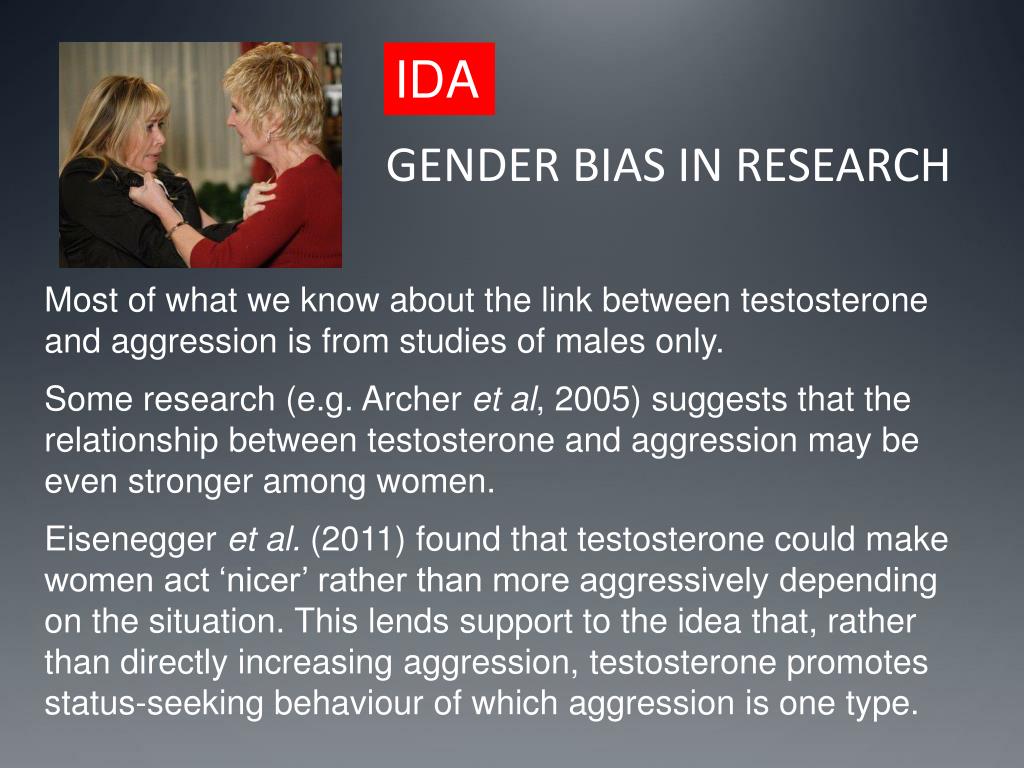 IDA

GENDER BIAS IN RESEARCH

Most of what we know about the link between testosterone and aggression is from studies of males only.

Some research (e.g. Archer et al, 2005) suggests that the relationship between testosterone and aggression may be even stronger among women.

Eisenegger et al. (2011) found that testosterone could make women act ‘nicer’ rather than more aggressively depending on the situation. This lends support to the idea that, rather than directly increasing aggression, testosterone promotes status-seeking behaviour of which aggression is one type.